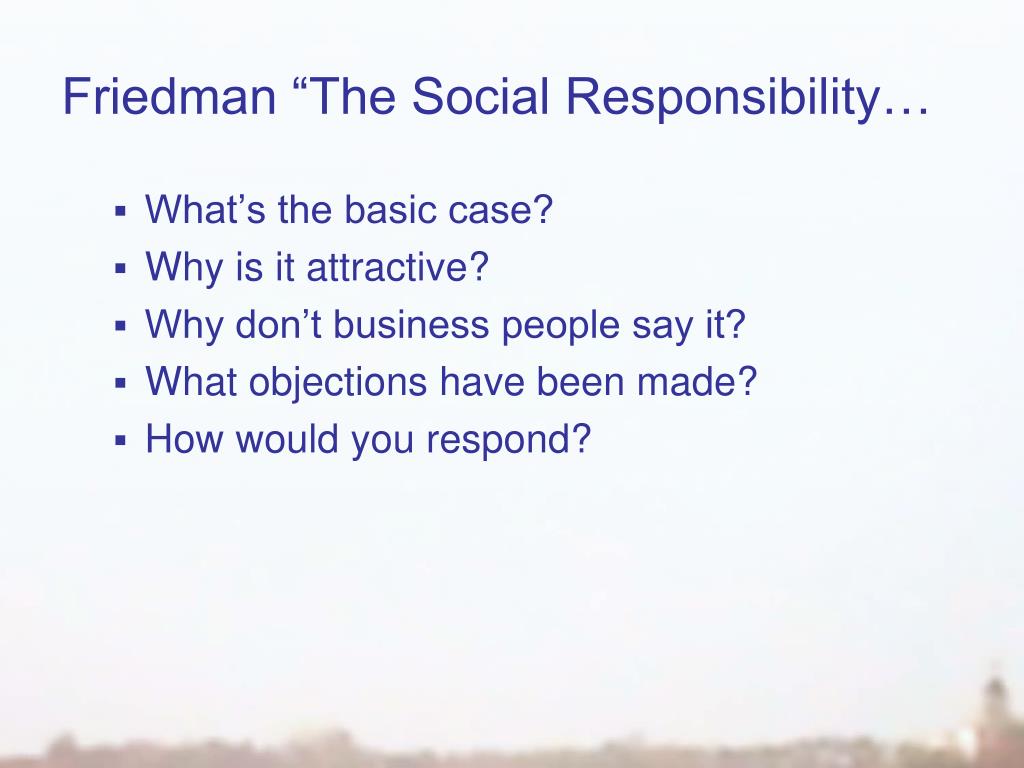 Friedman “The Social Responsibility…

▪ What’s the basic case?
▪ Why is it attractive?
▪ Why don’t business people say it?
▪ What objections have been made?
▪ How would you respond?